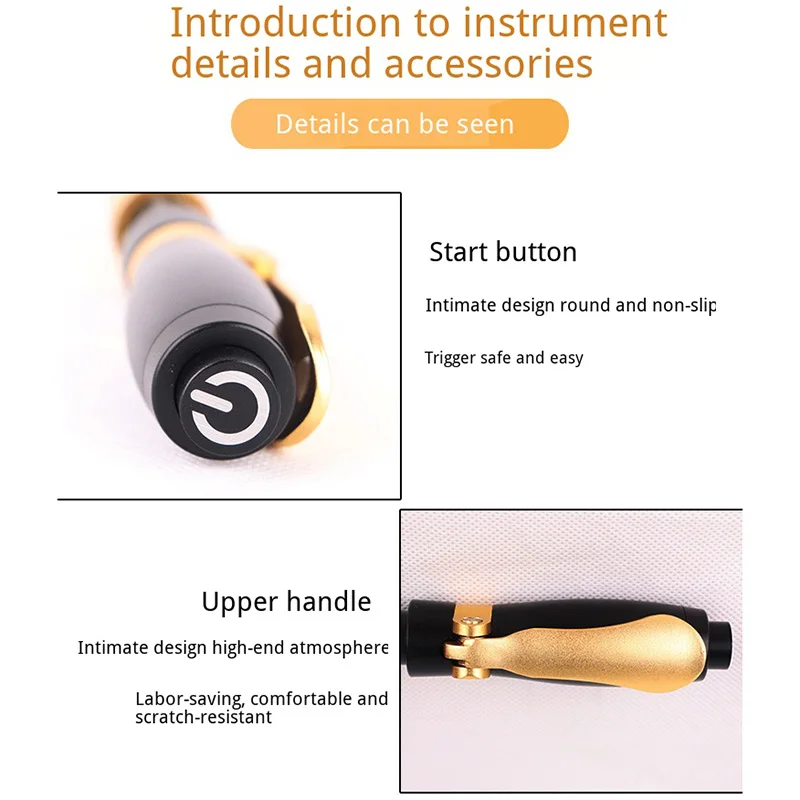 Introduction to instrument details and accessories

Details can be seen

Start button

Intimate design round and non-slip

Trigger safe and easy

Upper handle

Intimate design high-end atmosphere

Labor-saving, comfortable and scratch-resistant